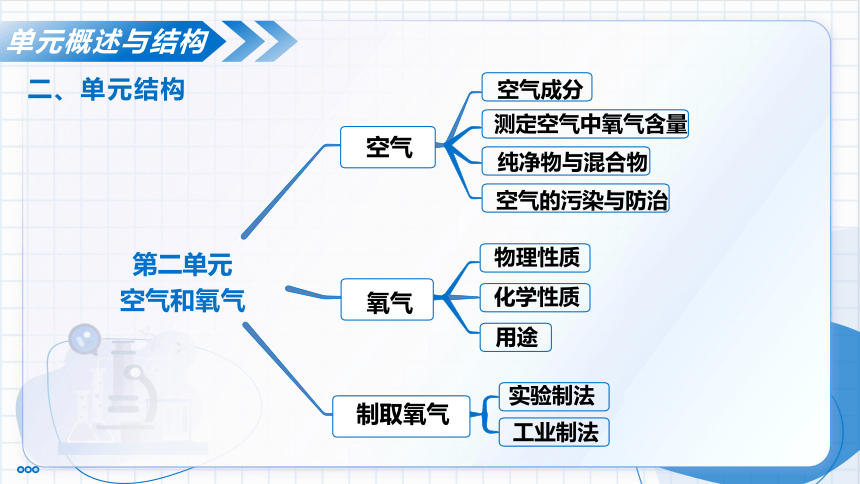 单元概述与结构

二、单元结构

第二单元
空气和氧气

空气
空气成分
测定空气中氧气含量
纯净物与混合物
空气的污染与防治

氧气
物理性质
化学性质
用途

制取氧气
实验制法
工业制法